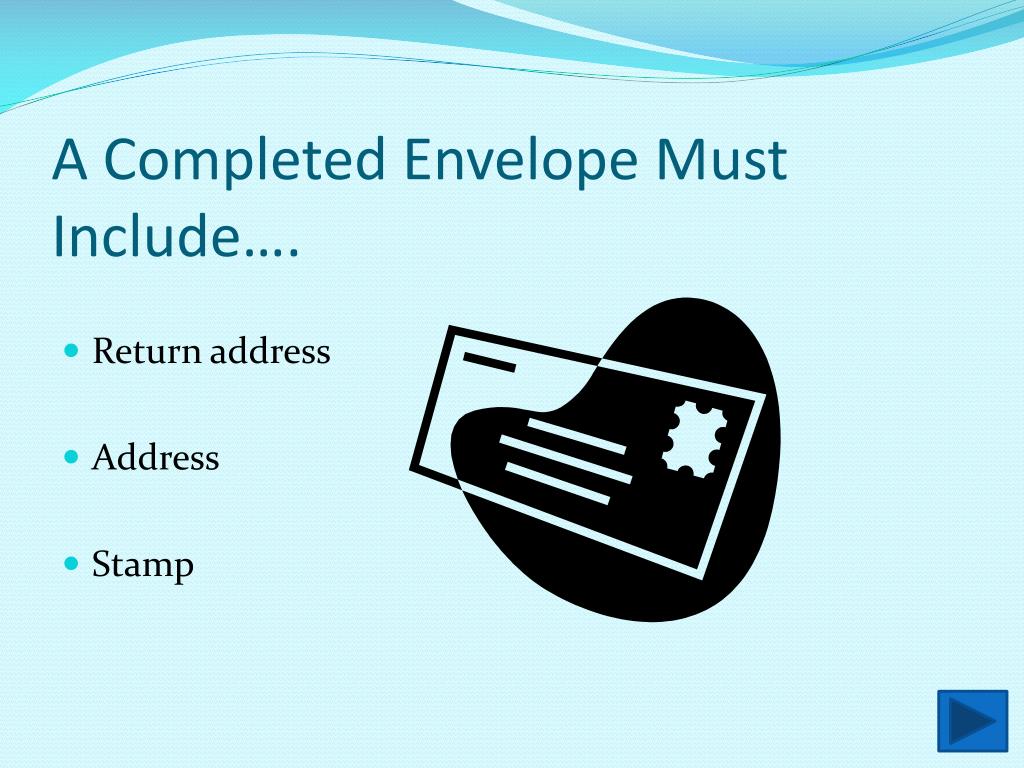 A Completed Envelope Must Include….

- Return address
- Address
- Stamp